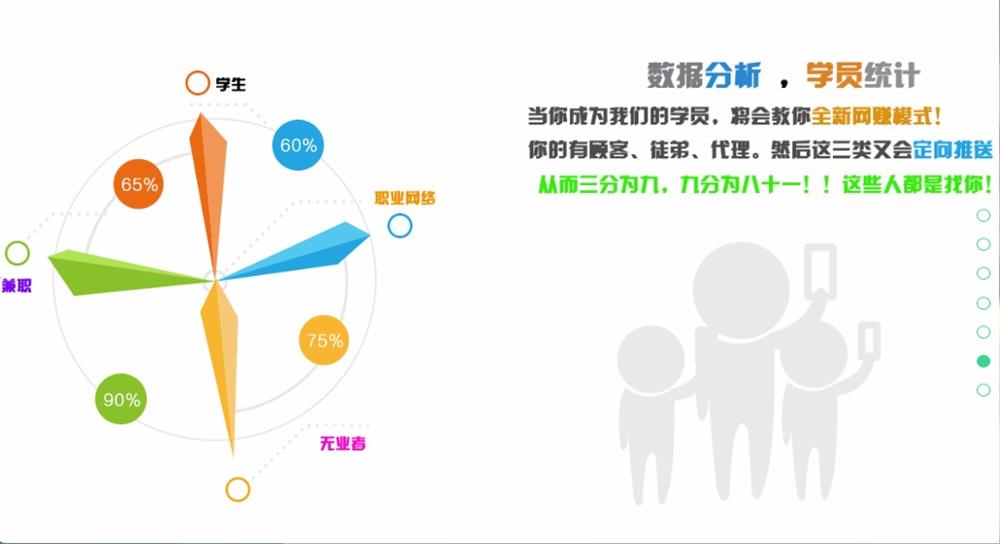 学生

60%

65%

职业网络

兼职

75%

90%

无业者

数据分析 ，学员统计

当你成为我们的学员，将会教你全新网赚模式！

你的有顾客、徒弟、代理。然后这三类又会定向推送

从而三分为九，九分为八十一！！这些人都是找你！